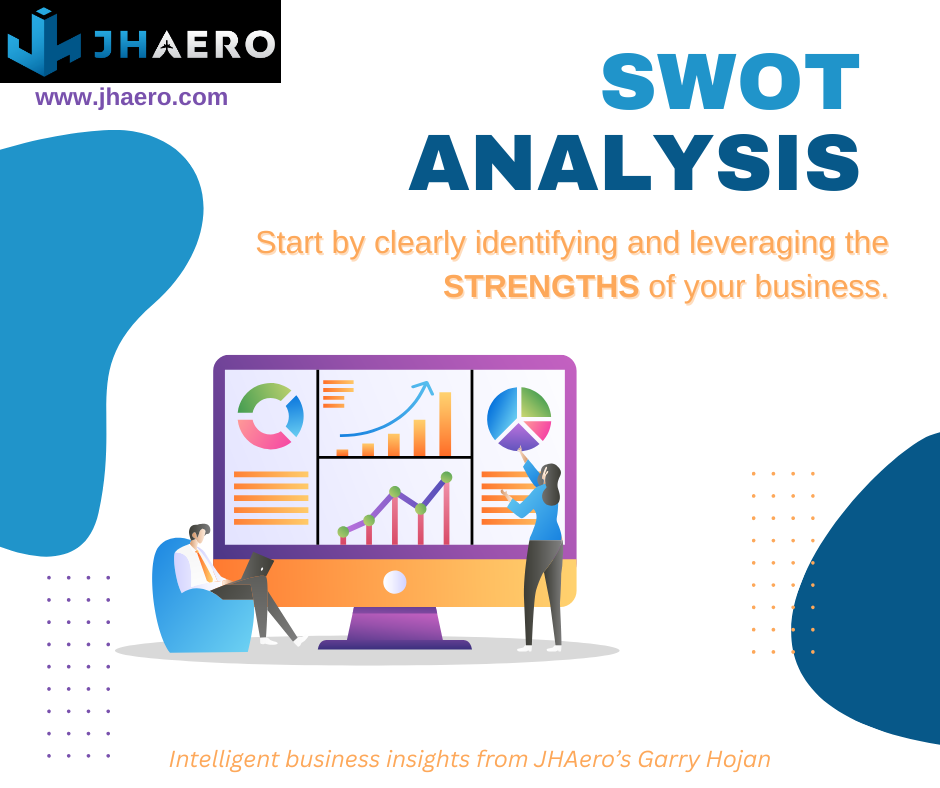 JHAERO
www.jhaero.com

SWOT
ANALYSIS

Start by clearly identifying and leveraging the STRENGTHS of your business.

Intelligent business insights from JHAero's Garry Hojan